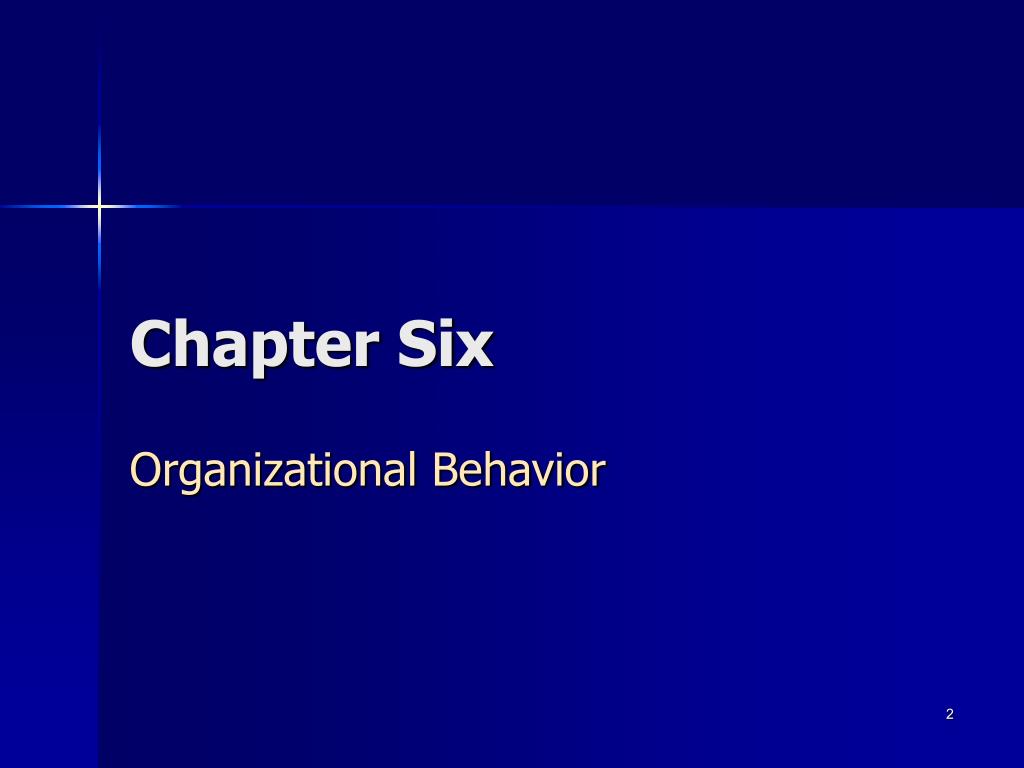 Chapter Six

Organizational Behavior

2